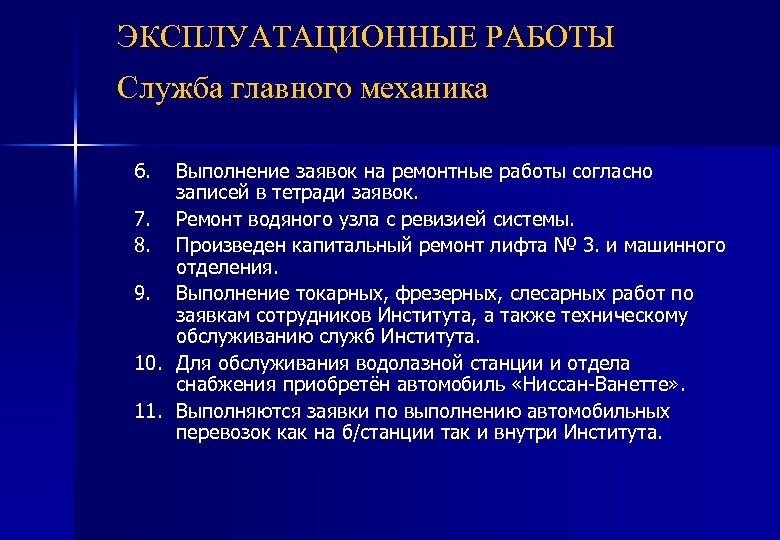 ЭКСПЛУАТАЦИОННЫЕ РАБОТЫ

Служба главного механика

6. Выполнение заявок на ремонтные работы согласно записей в тетради заявок.

7. Ремонт водяного узла с ревизией системы.

8. Произведен капитальный ремонт лифта № 3. и машинного отделения.

9. Выполнение токарных, фрезерных, слесарных работ по заявкам сотрудников Института, а также техническому обслуживанию служб Института.

10. Для обслуживания водолазной станции и отдела снабжения приобретён автомобиль «Ниссан-Ванетте».

11. Выполняются заявки по выполнению автомобильных перевозок как на б/станции так и внутри Института.